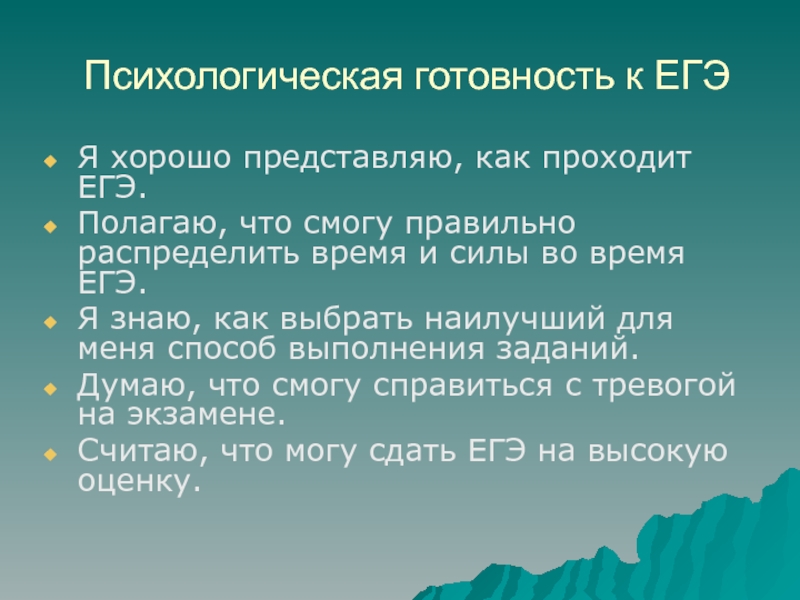 Психологическая готовность к ЕГЭ

Я хорошо представляю, как проходит ЕГЭ.

Полагаю, что смогу правильно распределить время и силы во время ЕГЭ.

Я знаю, как выбрать наилучший для меня способ выполнения заданий.

Думаю, что смогу справиться с тревогой на экзамене.

Считаю, что могу сдать ЕГЭ на высокую оценку.